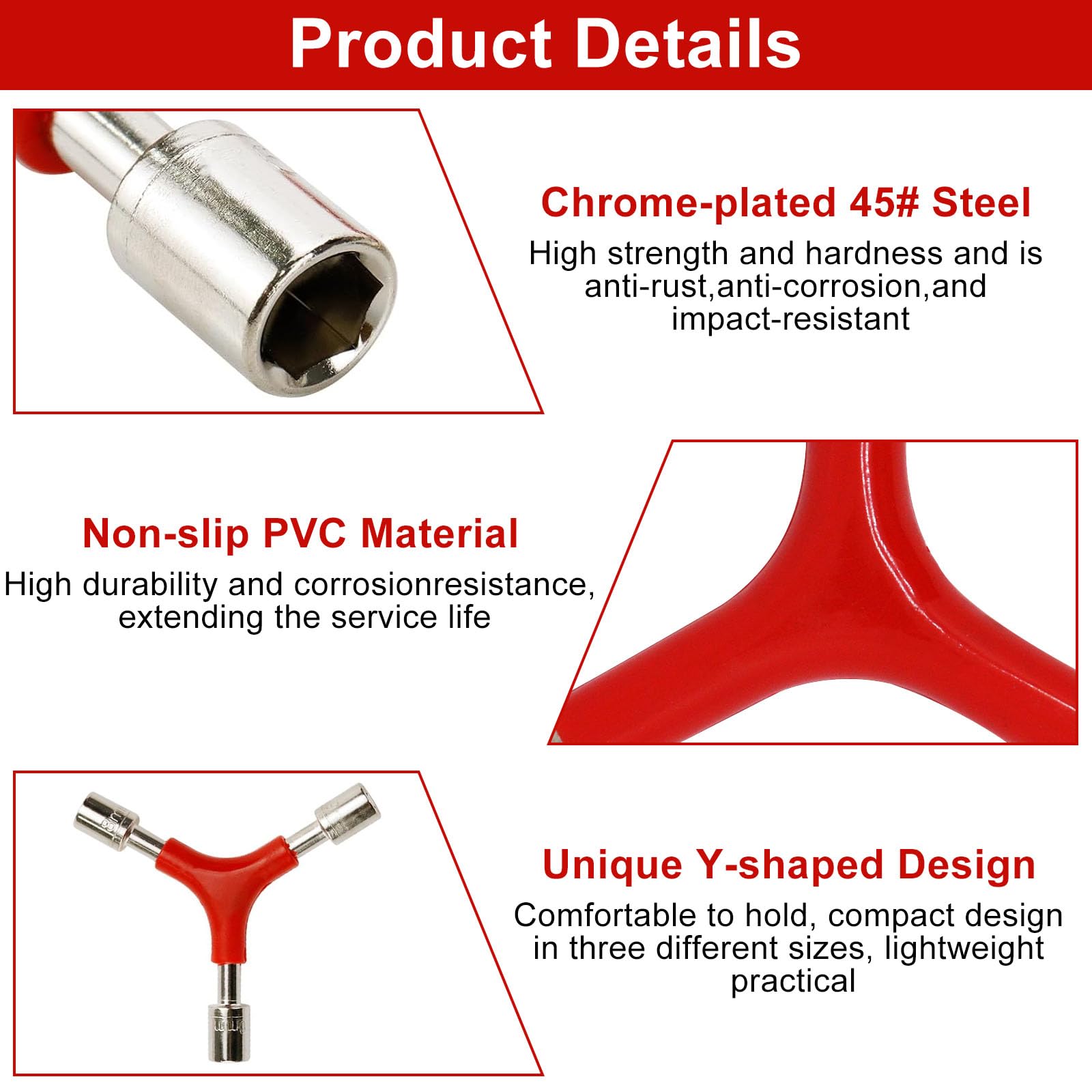 Product Details

Chrome-plated 45# Steel

High strength and hardness and is anti-rust,anti-corrosion,and impact-resistant

Non-slip PVC Material

High durability and corrosionresistance, extending the service life

Unique Y-shaped Design

Comfortable to hold, compact design in three different sizes, lightweight practical